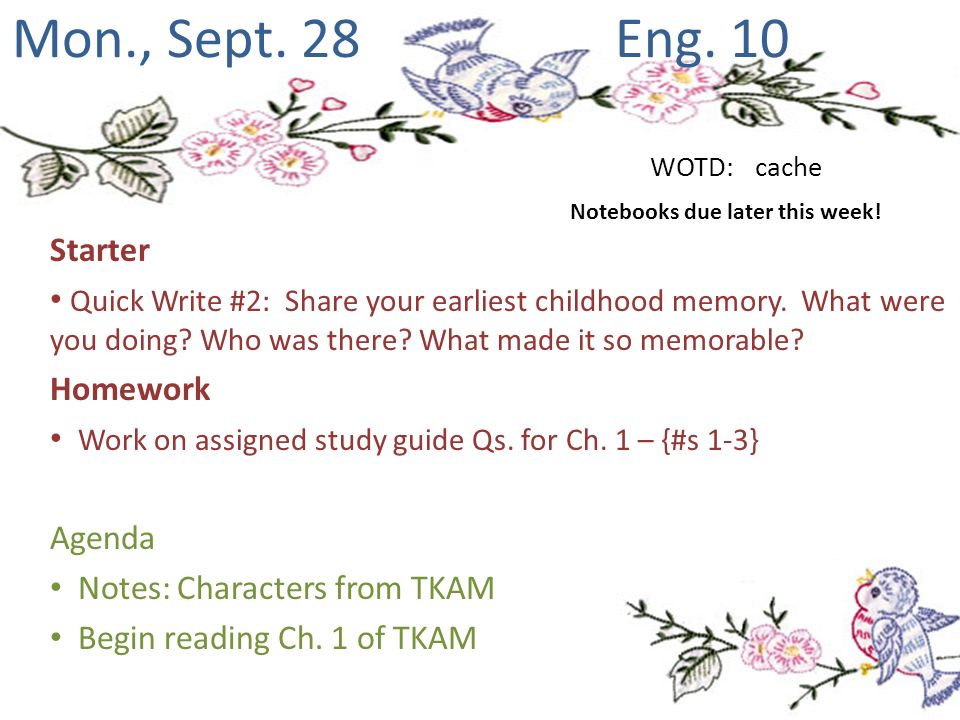 Mon., Sept. 28 Eng. 10

WOTD: cache

Notebooks due later this week!

Starter

• Quick Write #2: Share your earliest childhood memory. What were you doing? Who was there? What made it so memorable?

Homework

• Work on assigned study guide Qs. for Ch. 1 – {#s 1-3}

Agenda

• Notes: Characters from TKAM
• Begin reading Ch. 1 of TKAM